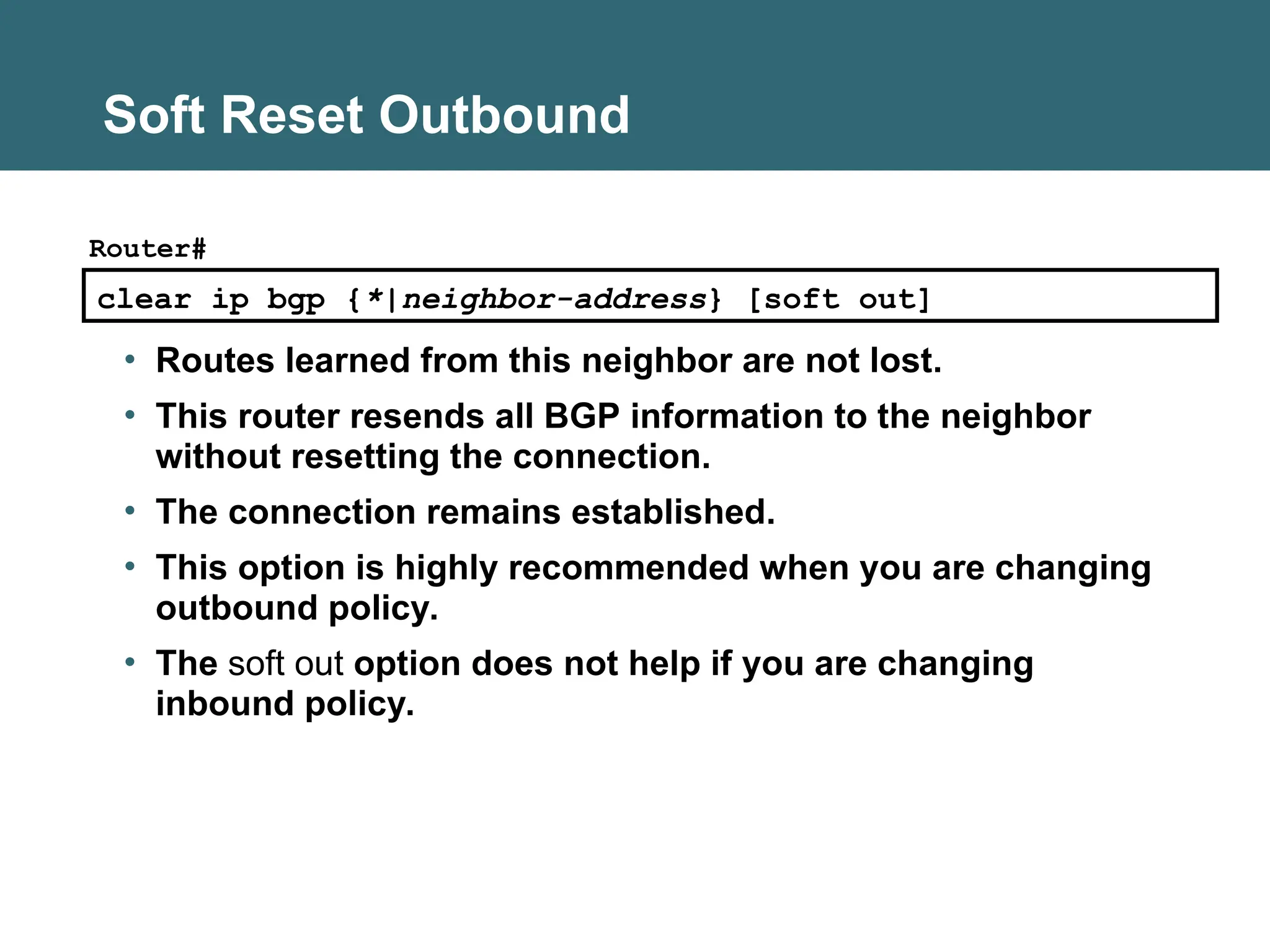 Soft Reset Outbound

Router#

clear ip bgp {*|neighbor-address} [soft out]

• Routes learned from this neighbor are not lost.

• This router resends all BGP information to the neighbor without resetting the connection.

• The connection remains established.

• This option is highly recommended when you are changing outbound policy.

• The soft out option does not help if you are changing inbound policy.